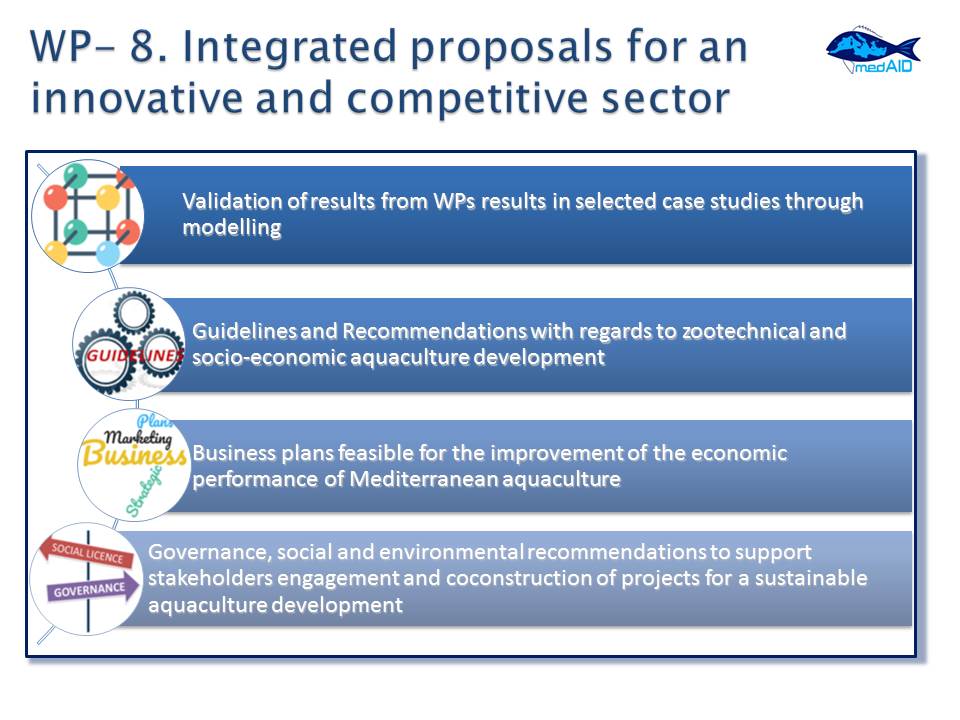 WP- 8. Integrated proposals for an innovative and competitive sector

medAID

Validation of results from WPs results in selected case studies through modelling

GUIDELINES

Guidelines and Recommendations with regards to zootechnical and socio-economic aquaculture development

Plans
Marketing
Business
Strategic

Business plans feasible for the improvement of the economic performance of Mediterranean aquaculture

SOCIAL LICENCE
GOVERNANCE

Governance, social and environmental recommendations to support stakeholders engagement and coconstruction of projects for a sustainable aquaculture development